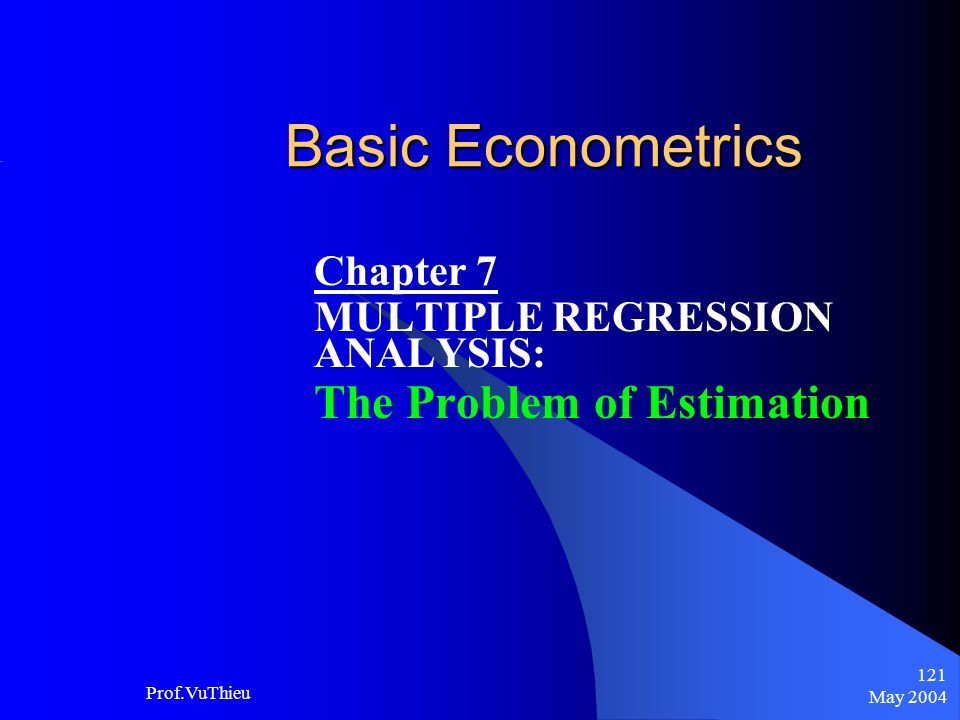 Basic Econometrics

Chapter 7

MULTIPLE REGRESSION ANALYSIS:

The Problem of Estimation

Prof.VuThieu

121
May 2004